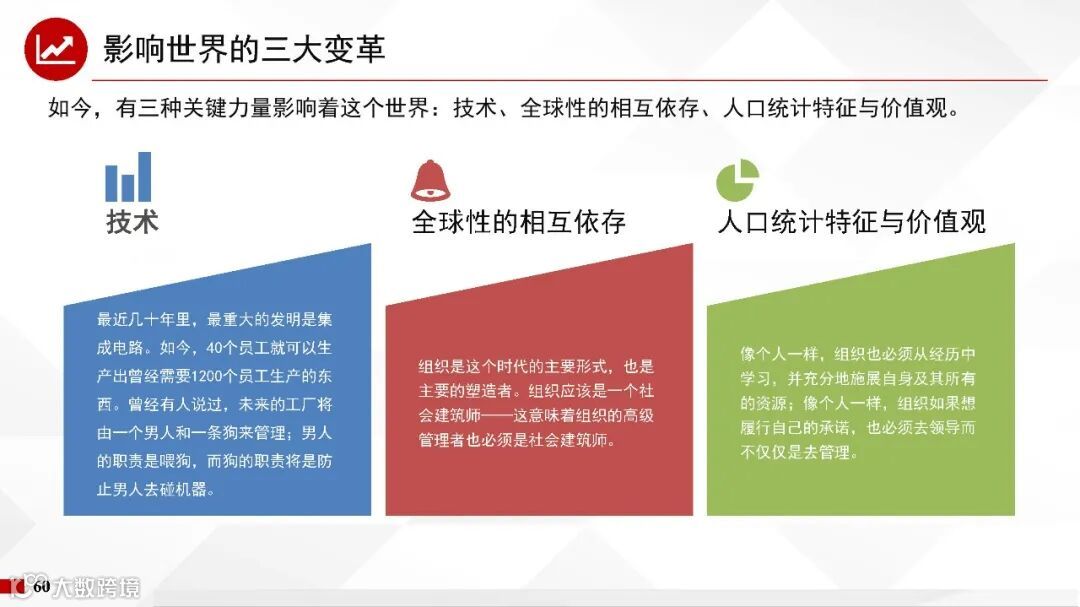 影响世界的三大变革

如今，有三种关键力量影响着这个世界：技术、全球性的相互依存、人口统计特征与价值观。

技术

最近几十年里，最重大的发明是集成电路。如今，40个员工就可以生产出曾经需要1200个员工生产的东西。曾经有人说过，未来的工厂将由一个男人和一条狗来管理；男人的职责是喂狗，而狗的职责将是防止男人去碰机器。

全球性的相互依存

组织是这个时代的主要形式，也是主要的塑造者。组织应该是一个社会建筑师——这意味着组织的高级管理者也必须是社会建筑师。

人口统计特征与价值观

像个人一样，组织也必须从经历中学习，并充分地施展自身及其所有的资源；像个人一样，组织如果想履行自己的承诺，也必须去领导而不仅仅是去管理。

60

大数跨境